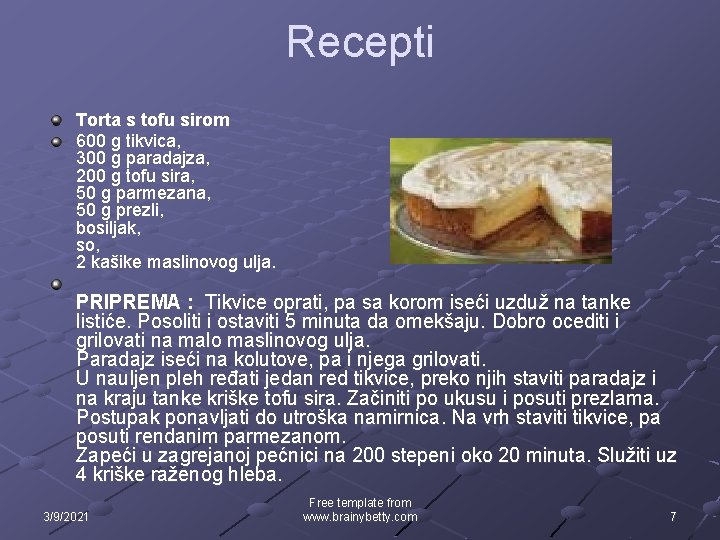 Recepti

Torta s tofu sirom

600 g tikvica,
300 g paradajza,
200 g tofu sira,
50 g parmezana,
50 g prezli,
bosiljak,
so,
2 kašike maslinovog ulja.

PRIPREMA : Tikvice oprati, pa sa korom iseći uzduž na tanke listiće. Posoliti i ostaviti 5 minuta da omekšaju. Dobro ocediti i grilovati na malo maslinovog ulja.
Paradajz iseći na kolutove, pa i njega grilovati.
U nauljen pleh ređati jedan red tikvice, preko njih staviti paradajz i na kraju tanke kriške tofu sira. Začiniti po ukusu i posuti prezlama. Postupak ponavljati do utroška namirnica. Na vrh staviti tikvice, pa posuti rendanim parmezanom.
Zapeći u zagrejanoj pećnici na 200 stepeni oko 20 minuta. Služiti uz 4 kriške raženog hleba.

3/9/2021

Free template from www.brainybetty.com

7